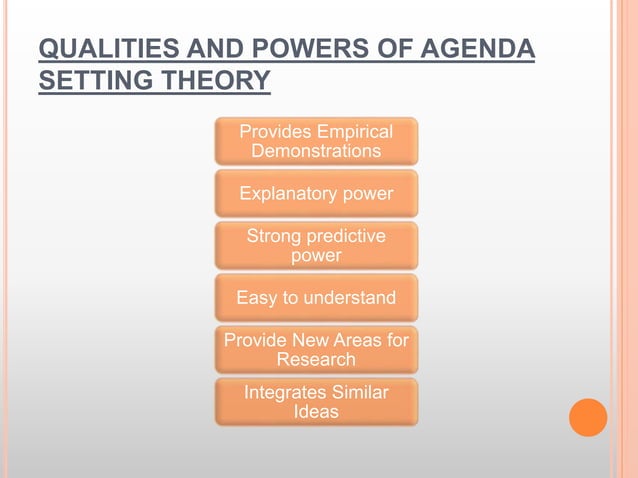 QUALITIES AND POWERS OF AGENDA SETTING THEORY

Provides Empirical Demonstrations

Explanatory power

Strong predictive power

Easy to understand

Provide New Areas for Research

Integrates Similar Ideas